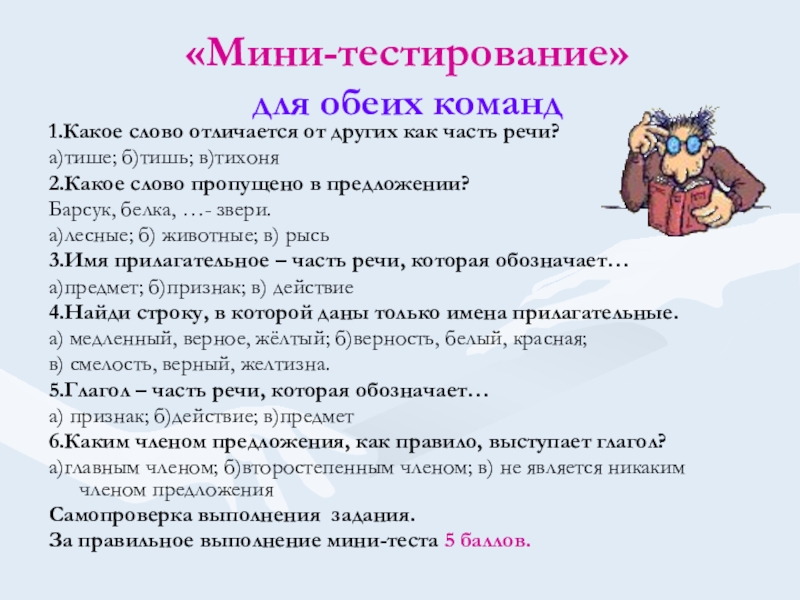 «Мини-тестирование»
для обеих команд

1.Какое слово отличается от других как часть речи?
а)тише; б)тишь; в)тихоня
2.Какое слово пропущено в предложении?
Барсук, белка, …- звери.
а)лесные; б) животные; в) рысь
3.Имя прилагательное – часть речи, которая обозначает…
а)предмет; б)признак; в) действие
4.Найди строку, в которой даны только имена прилагательные.
а) медленный, верное, жёлтый; б)верность, белый, красная;
в) смелость, верный, желтизна.
5.Глагол – часть речи, которая обозначает…
а) признак; б)действие; в)предмет
6.Каким членом предложения, как правило, выступает глагол?
а)главным членом; б)второстепенным членом; в) не является никаким членом предложения
Самопроверка выполнения задания.
За правильное выполнение мини-теста 5 баллов.